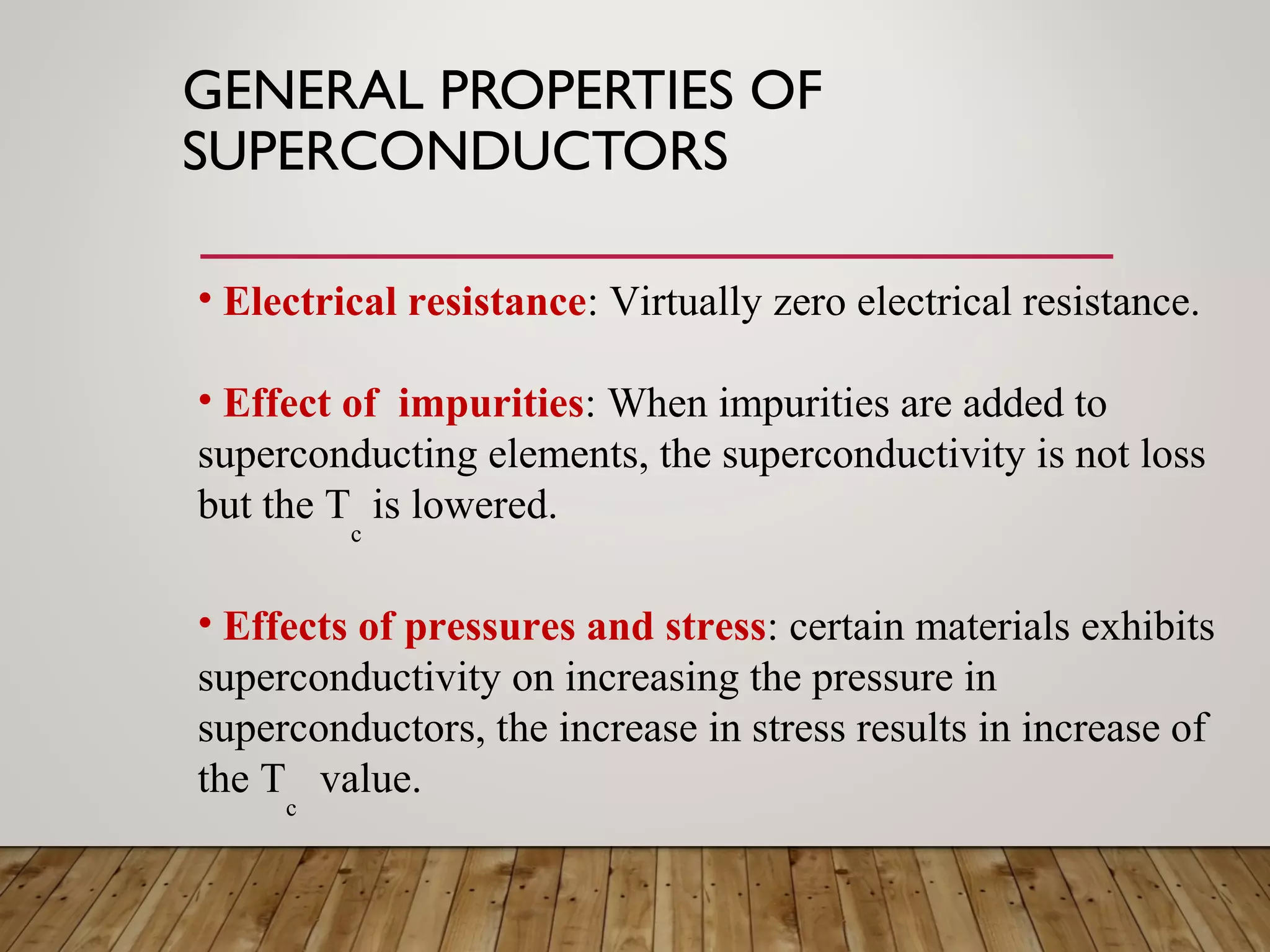 GENERAL PROPERTIES OF SUPERCONDUCTORS

• Electrical resistance: Virtually zero electrical resistance.

• Effect of impurities: When impurities are added to superconducting elements, the superconductivity is not loss but the $T_c$ is lowered.

• Effects of pressures and stress: certain materials exhibits superconductivity on increasing the pressure in superconductors, the increase in stress results in increase of the $T_c$ value.